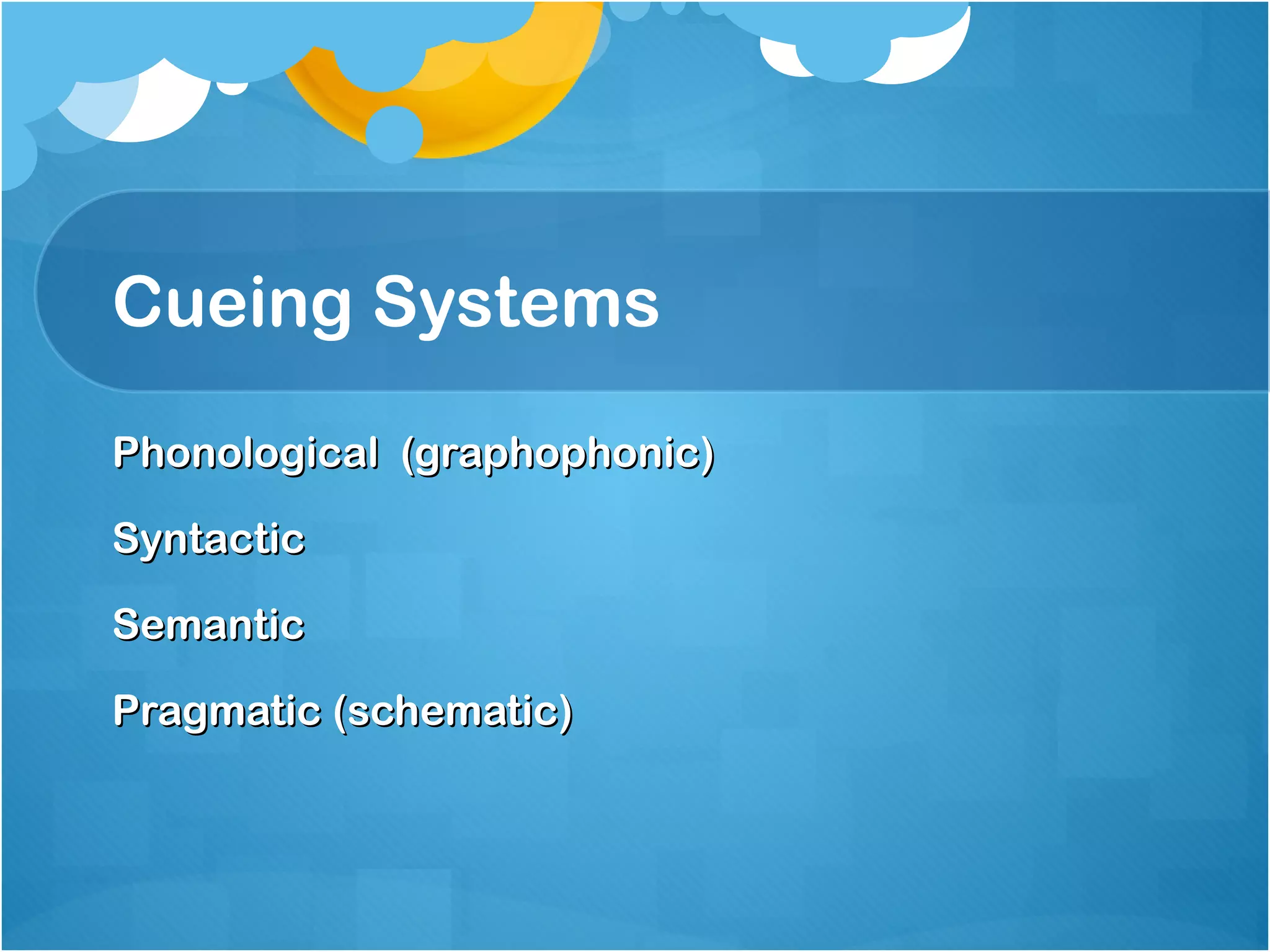 Cueing Systems

Phonological (graphophonic)

Syntactic

Semantic

Pragmatic (schematic)